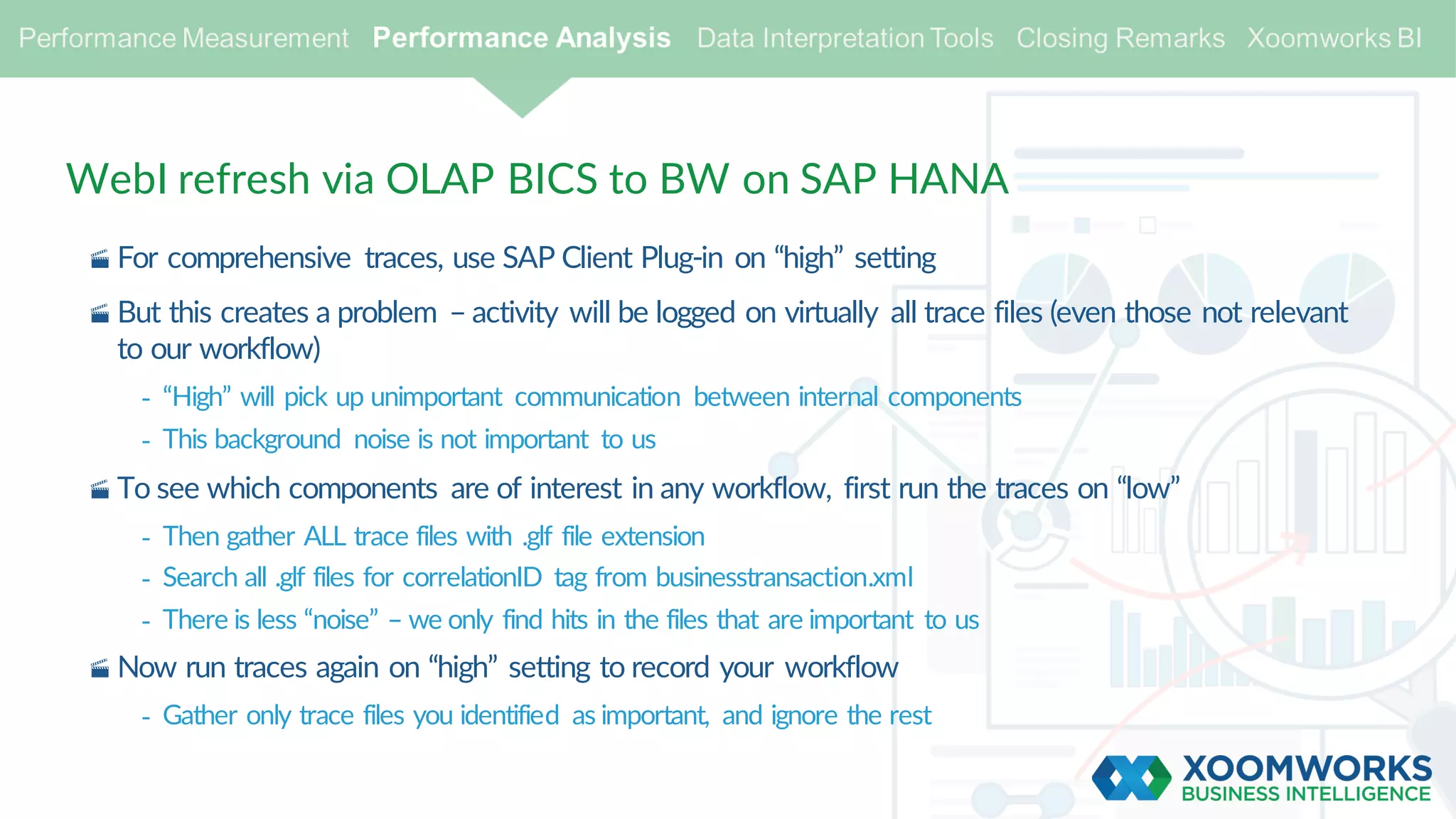 Performance Measurement Performance Analysis Data Interpretation Tools Closing Remarks Xoomworks BI

WebI refresh via OLAP BICS to BW on SAP HANA

For comprehensive traces, use SAP Client Plug-in on “high” setting

But this creates a problem – activity will be logged on virtually all trace files (even those not relevant to our workflow)

- “High” will pick up unimportant communication between internal components
- This background noise is not important to us

To see which components are of interest in any workflow, first run the traces on “low”

- Then gather ALL trace files with .glf file extension
- Search all .glf files for correlationID tag from businesstransaction.xml
- There is less “noise” – we only find hits in the files that are important to us

Now run traces again on “high” setting to record your workflow

- Gather only trace files you identified as important, and ignore the rest

XOOMWORKS
BUSINESS INTELLIGENCE